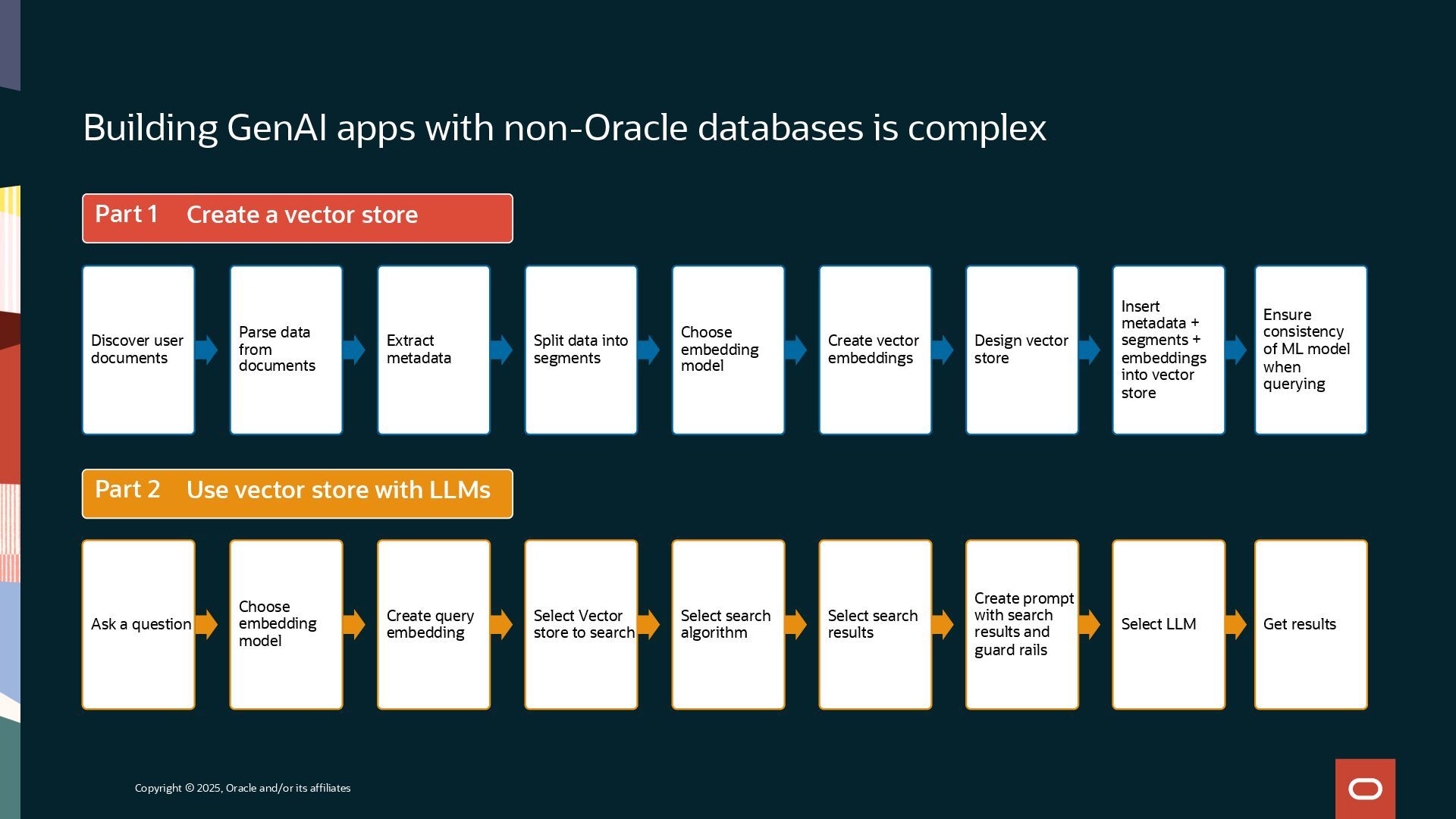 Building GenAI apps with non-Oracle databases is complex

Part 1 Create a vector store

Discover user documents

Parse data from documents

Extract metadata

Split data into segments

Choose embedding model

Create vector embeddings

Design vector store

Insert metadata + segments + embeddings into vector store

Ensure consistency of ML model when querying

Part 2 Use vector store with LLMs

Ask a question

Choose embedding model

Create query embedding

Select Vector store to search

Select search algorithm

Select search results

Create prompt with search results and guard rails

Select LLM

Get results

Copyright © 2025, Oracle and/or its affiliates